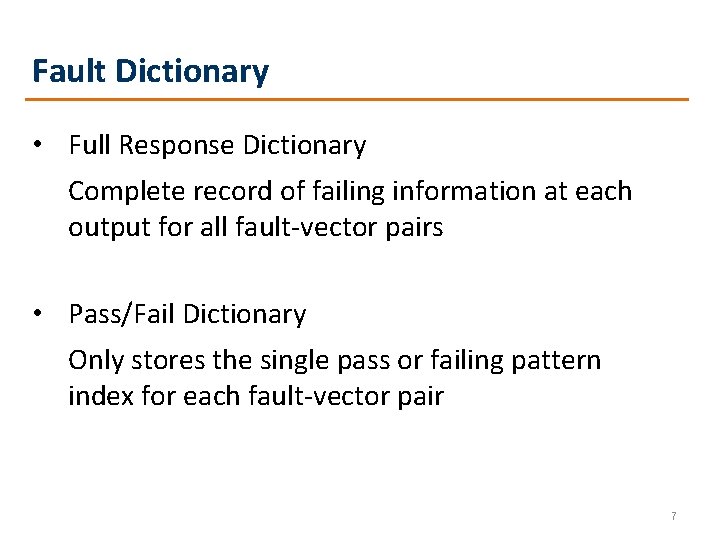 Fault Dictionary

• Full Response Dictionary

Complete record of failing information at each output for all fault-vector pairs

• Pass/Fail Dictionary

Only stores the single pass or failing pattern index for each fault-vector pair

7